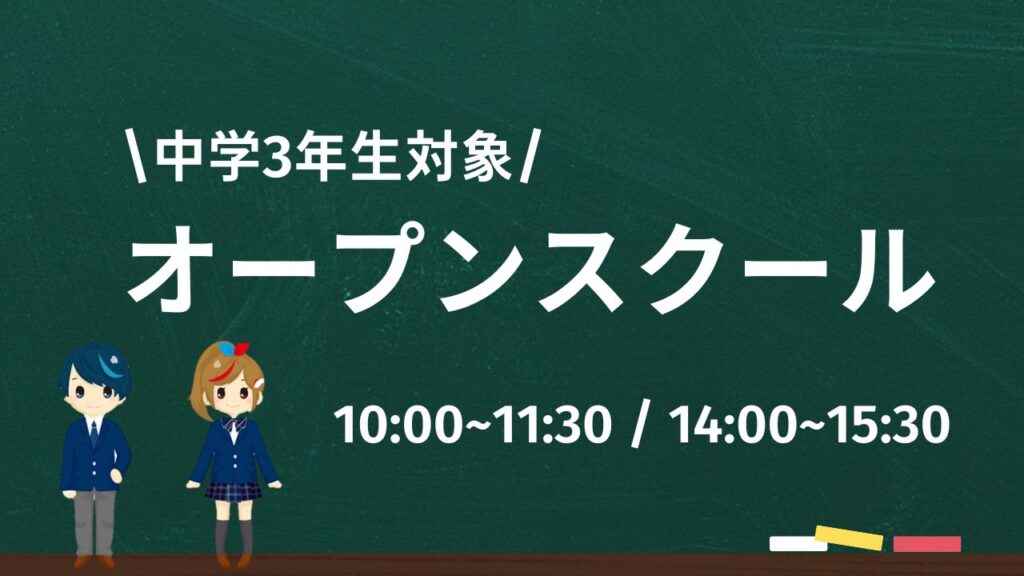 \中学3年生対象/

オープンスクール

10:00~11:30 / 14:00~15:30